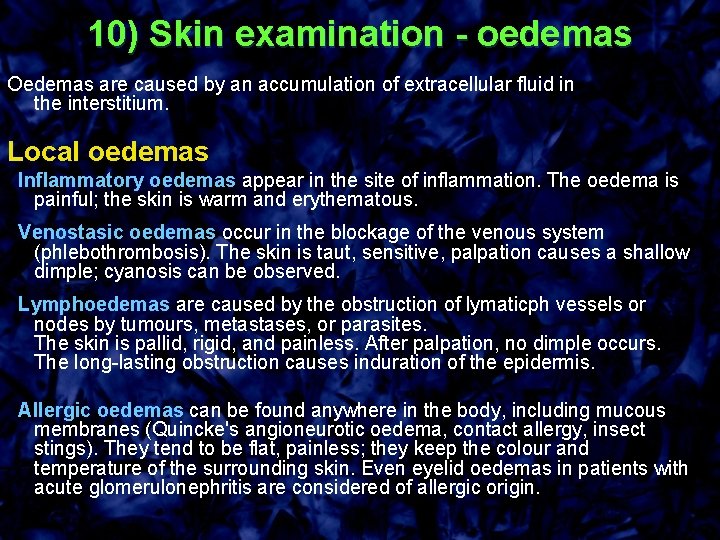 10) Skin examination - oedemas

Oedemas are caused by an accumulation of extracellular fluid in the interstitium.

Local oedemas

Inflammatory oedemas appear in the site of inflammation. The oedema is painful; the skin is warm and erythematous.

Venostasic oedemas occur in the blockage of the venous system (phlebothrombosis). The skin is taut, sensitive, palpation causes a shallow dimple; cyanosis can be observed.

Lymphoedemas are caused by the obstruction of lymaticph vessels or nodes by tumours, metastases, or parasites.
The skin is pallid, rigid, and painless. After palpation, no dimple occurs.
The long-lasting obstruction causes induration of the epidermis.

Allergic oedemas can be found anywhere in the body, including mucous membranes (Quincke's angioneurotic oedema, contact allergy, insect stings). They tend to be flat, painless; they keep the colour and temperature of the surrounding skin. Even eyelid oedemas in patients with acute glomerulonephritis are considered of allergic origin.